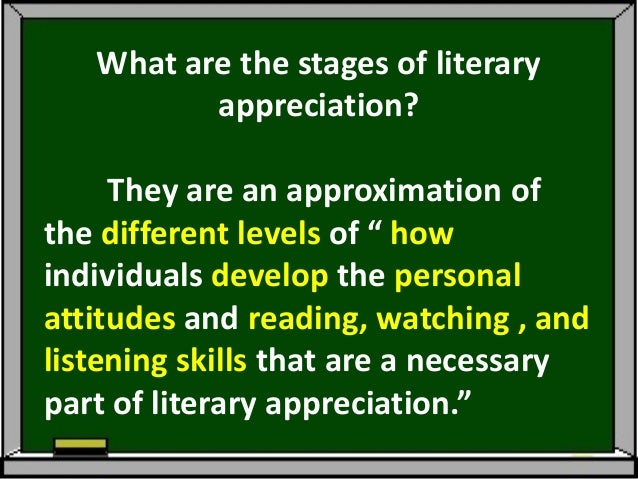 What are the stages of literary appreciation?

They are an approximation of the different levels of “ how individuals develop the personal attitudes and reading, watching , and listening skills that are a necessary part of literary appreciation.”